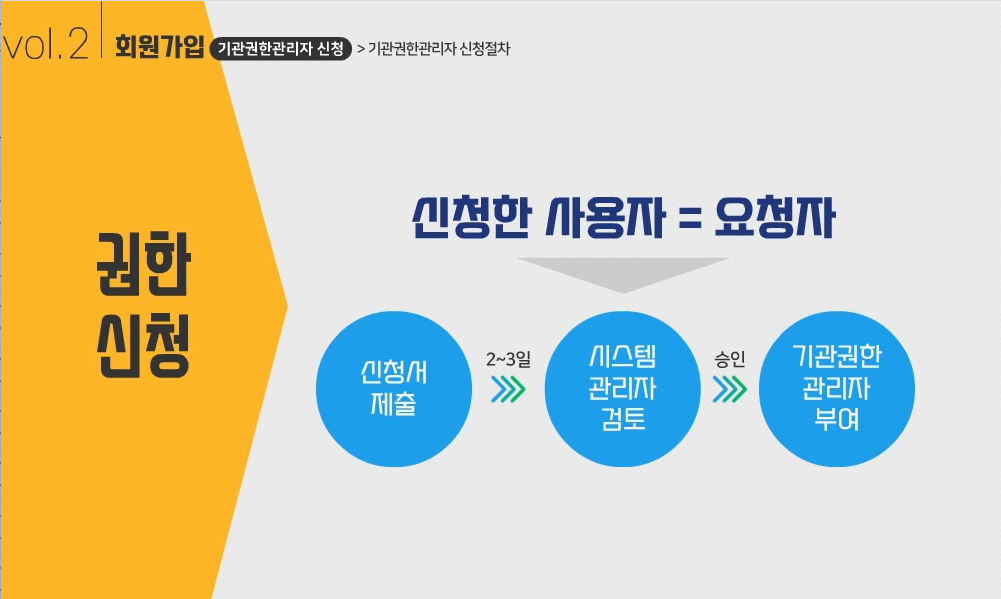 vol.2 회원가입 기관권한관리자 신청 > 기관권한관리자 신청절차

권한 신청

신청한 사용자 = 요청자

신청서 제출

2~3일

시스템 관리자 검토

승인

기관권한 관리자 부여